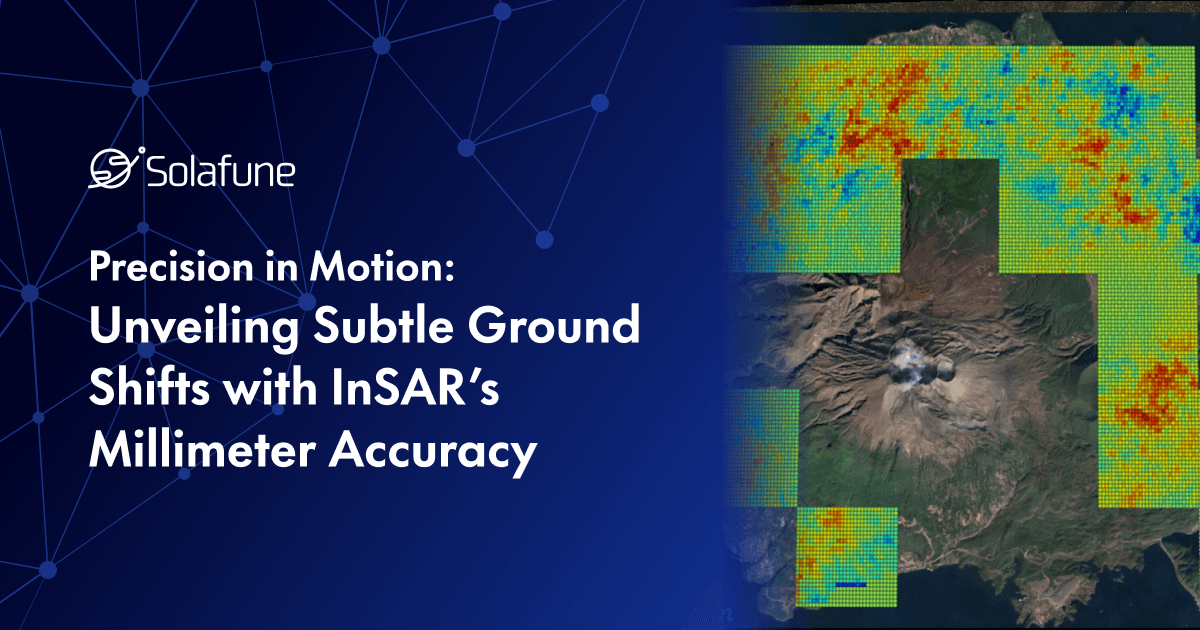 Solafune

Precision in Motion:
Unveiling Subtle Ground Shifts with InSAR's Millimeter Accuracy